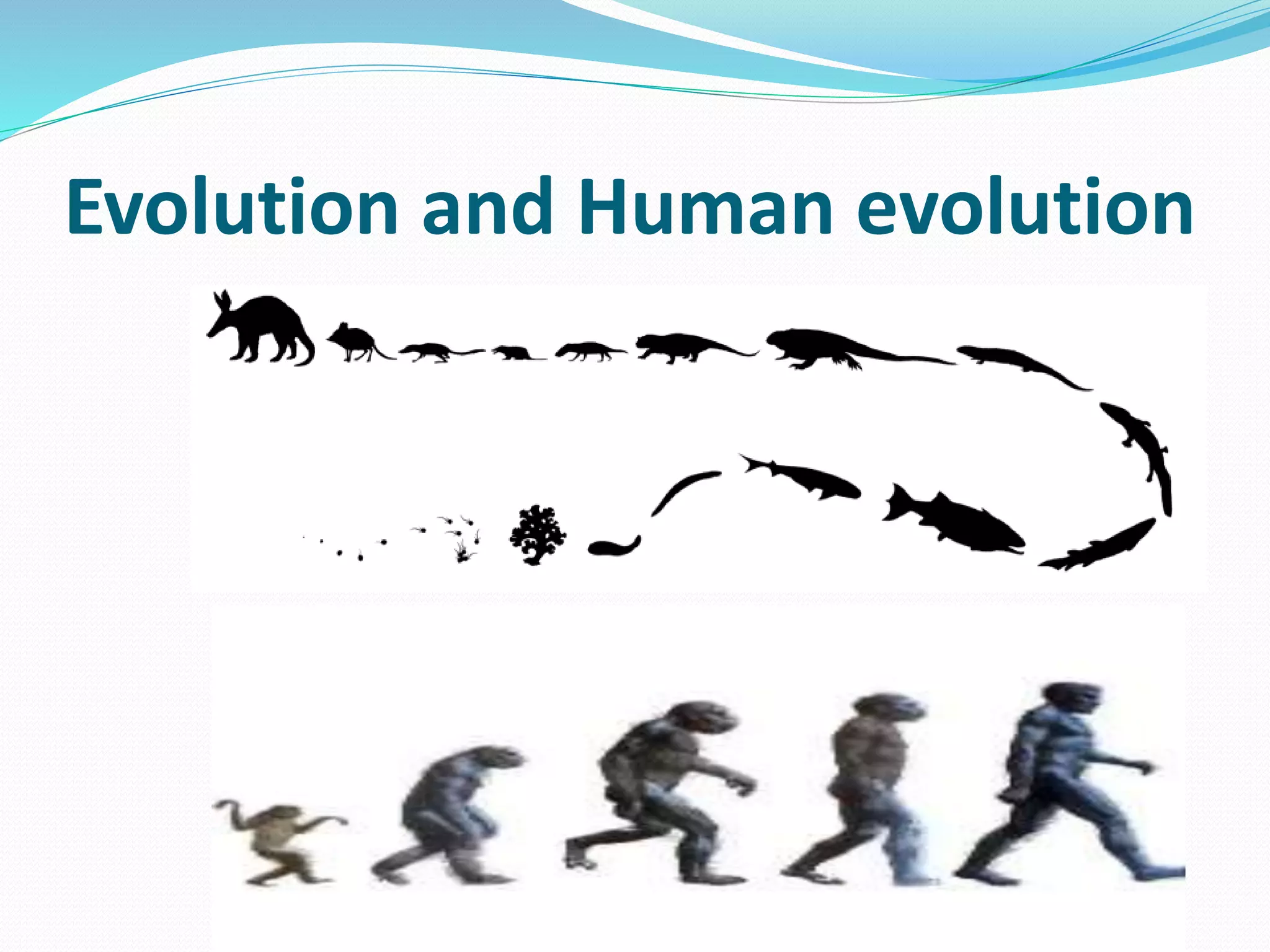 Evolution and Human evolution